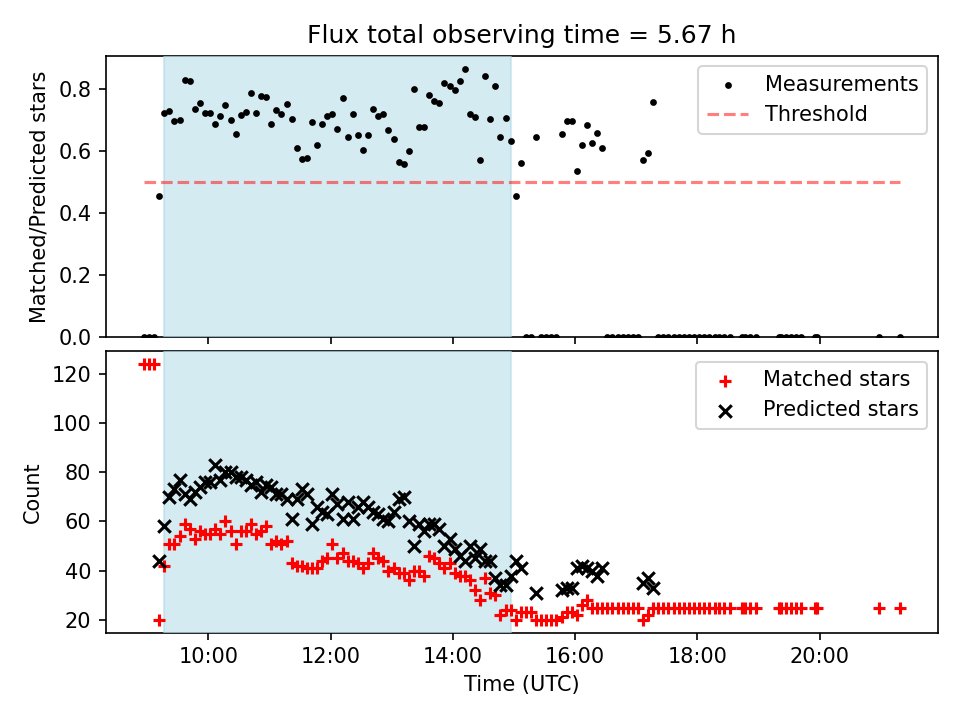 Flux total observing time = 5.67 h

Matched/Predicted stars

0.8
0.6
0.4
0.2
0.0

Measurements
Threshold

Count

120
100
80
60
40
20

Matched stars
Predicted stars

10:00
12:00
14:00
16:00
18:00
20:00

Time (UTC)